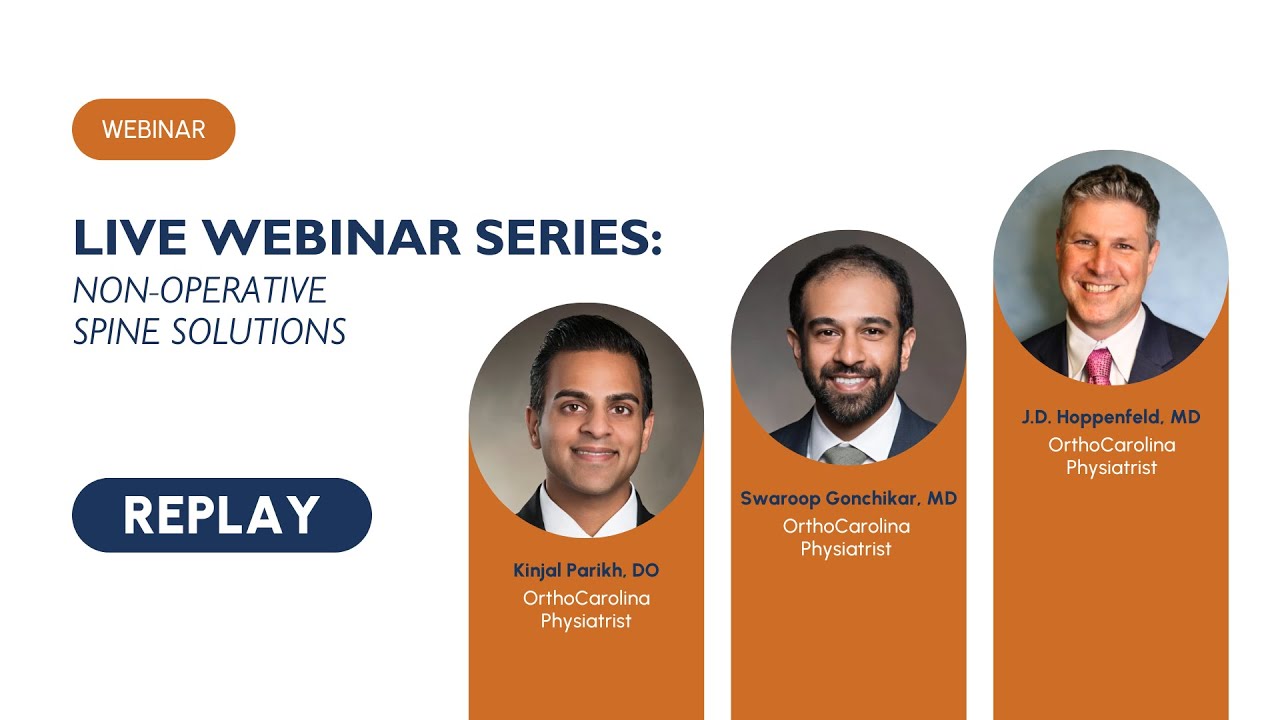 WEBINAR

LIVE WEBINAR SERIES:
NON-OPERATIVE
SPINE SOLUTIONS

REPLAY

Kinjal Parikh, DO
OrthoCarolina
Physiatrist

Swaroop Gonchikar, MD
OrthoCarolina
Physiatrist

J.D. Hoppenfeld, MD
OrthoCarolina
Physiatrist